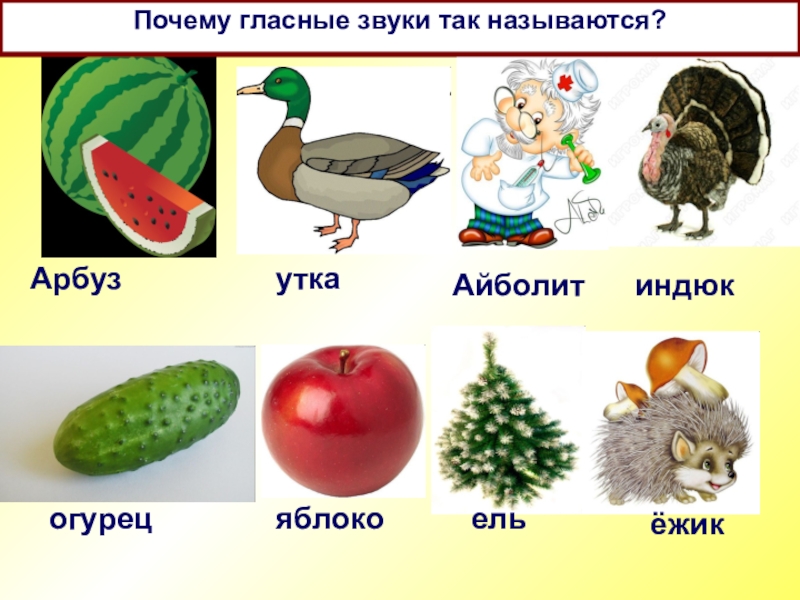 Почему гласные звуки так называются?

Арбуз

утка

Айболит

индюк

огурец

яблоко

ель

ёжик